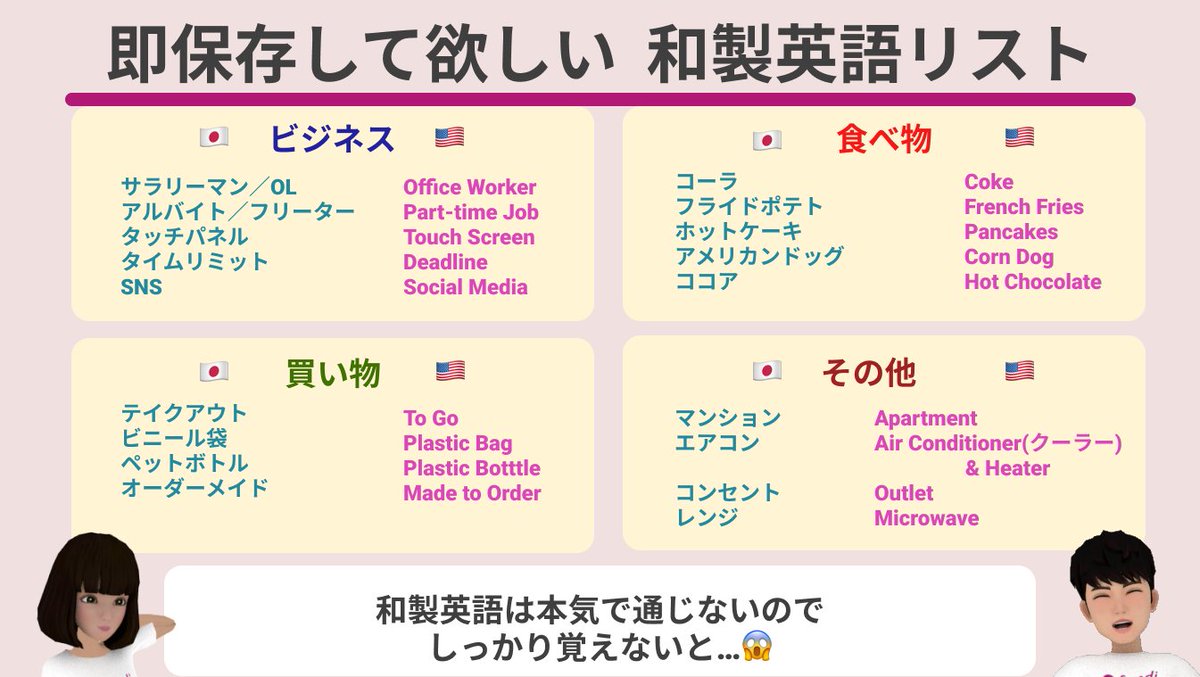 即保存して欲しい 和製英語リスト

🇯🇵 ビジネス 🇺🇸

サラリーマン／OL
アルバイト／フリーター
タッチパネル
タイムリミット
SNS

Office Worker
Part-time Job
Touch Screen
Deadline
Social Media

🇯🇵 食べ物 🇺🇸

コーラ
フライドポテト
ホットケーキ
アメリカンドッグ
ココア

Coke
French Fries
Pancakes
Corn Dog
Hot Chocolate

🇯🇵 買い物 🇺🇸

テイクアウト
ビニール袋
ペットボトル
オーダーメイド

To Go
Plastic Bag
Plastic Botttle
Made to Order

🇯🇵 その他 🇺🇸

マンション
エアコン

コンセント
レンジ

Apartment
Air Conditioner(クーラー) & Heater
Outlet
Microwave

和製英語は本気で通じないので
しっかり覚えないと…😱